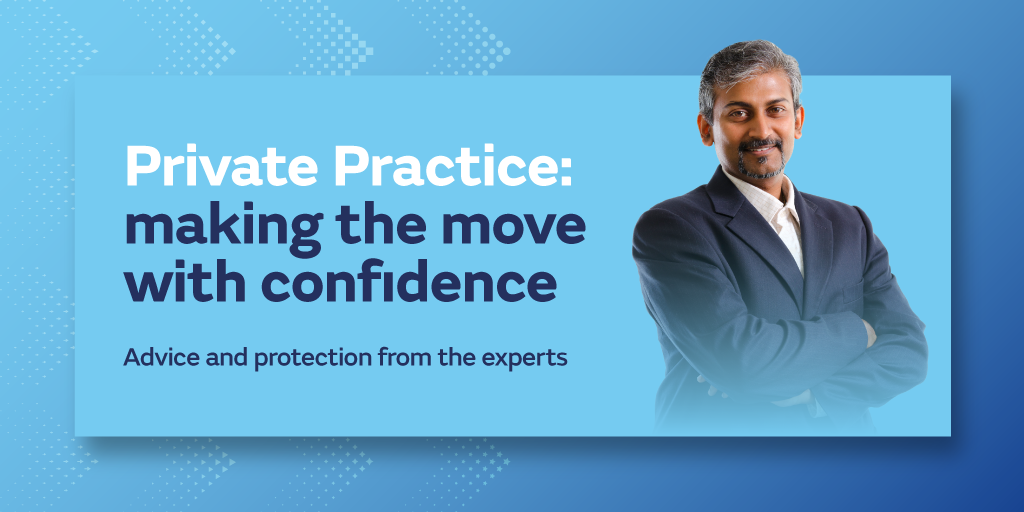 Private Practice: making the move with confidence

Advice and protection from the experts